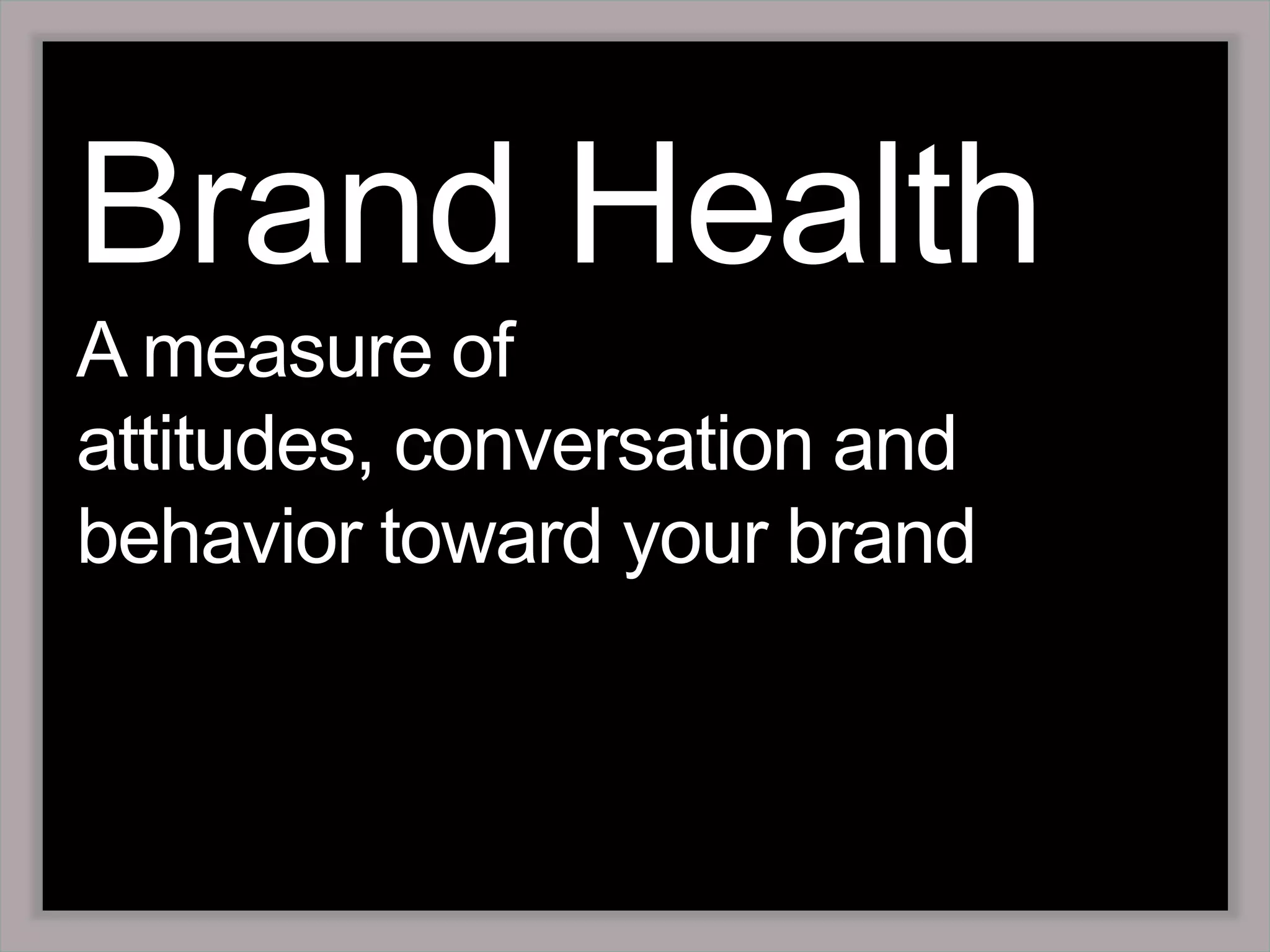 Brand Health

A measure of attitudes, conversation and behavior toward your brand